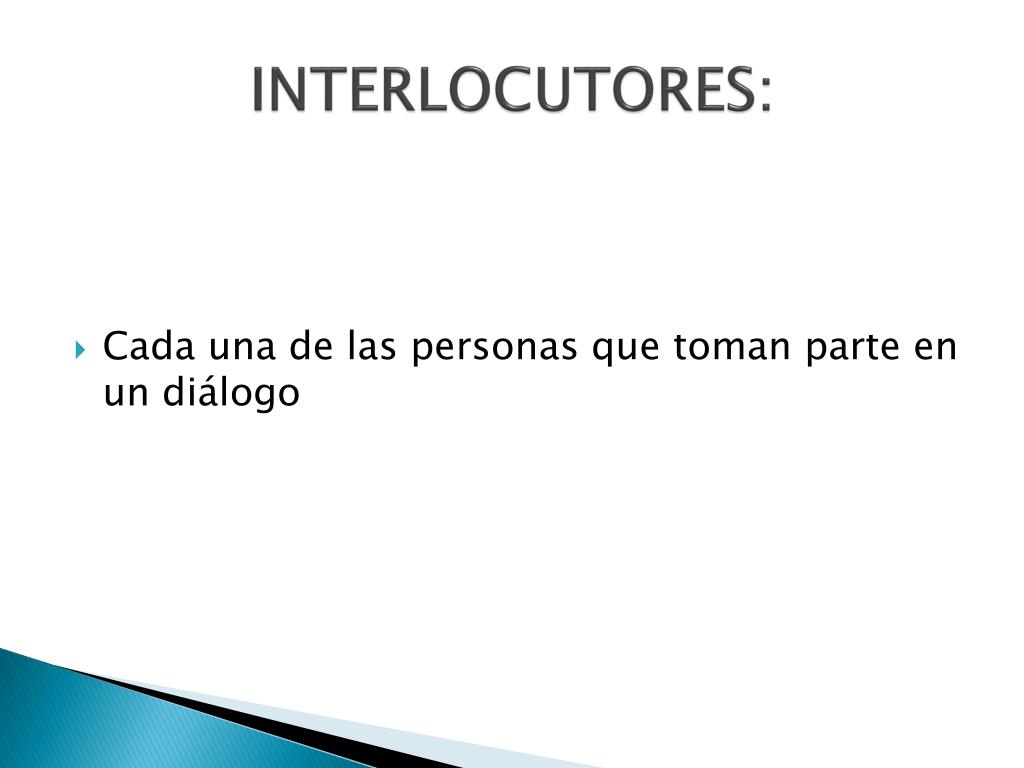 INTERLOCUTORES:

Cada una de las personas que toman parte en un diálogo